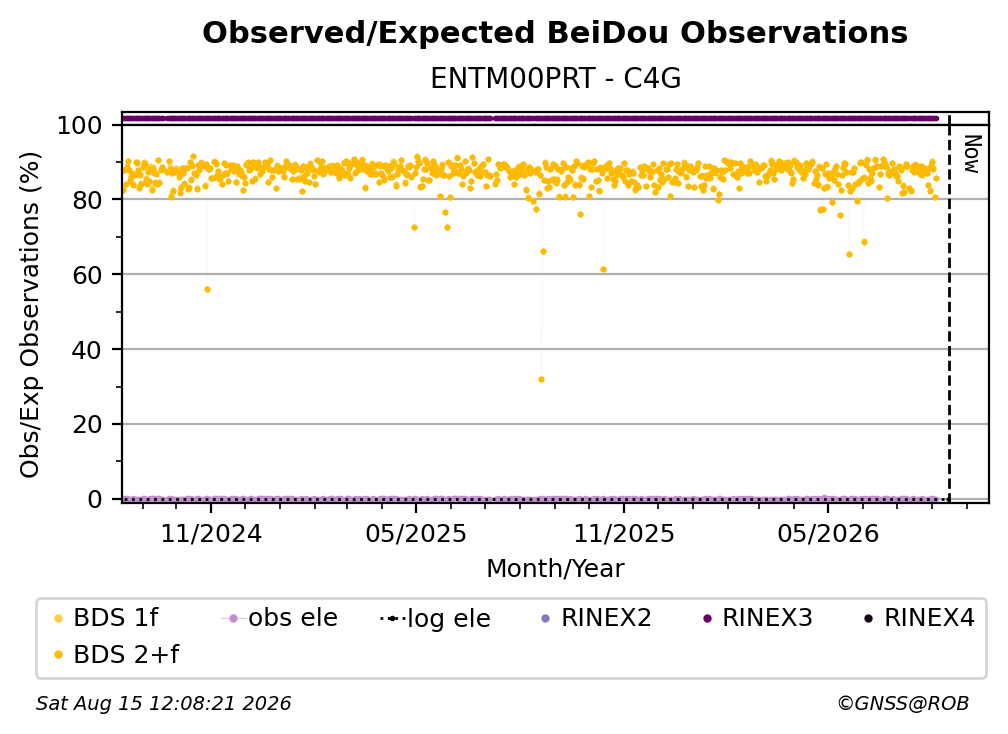 Observed/Expected BeiDou Observations
ENTM00PRT - C4G

Obs/Exp Observations (%)

100
80
60
40
20
0

Now

11/2024
05/2025
11/2025
05/2026

Month/Year

BDS 1f
obs ele
log ele
RINEX2
RINEX3
RINEX4
BDS 2+f

Sat Aug 15 12:08:21 2026
©GNSS@ROB